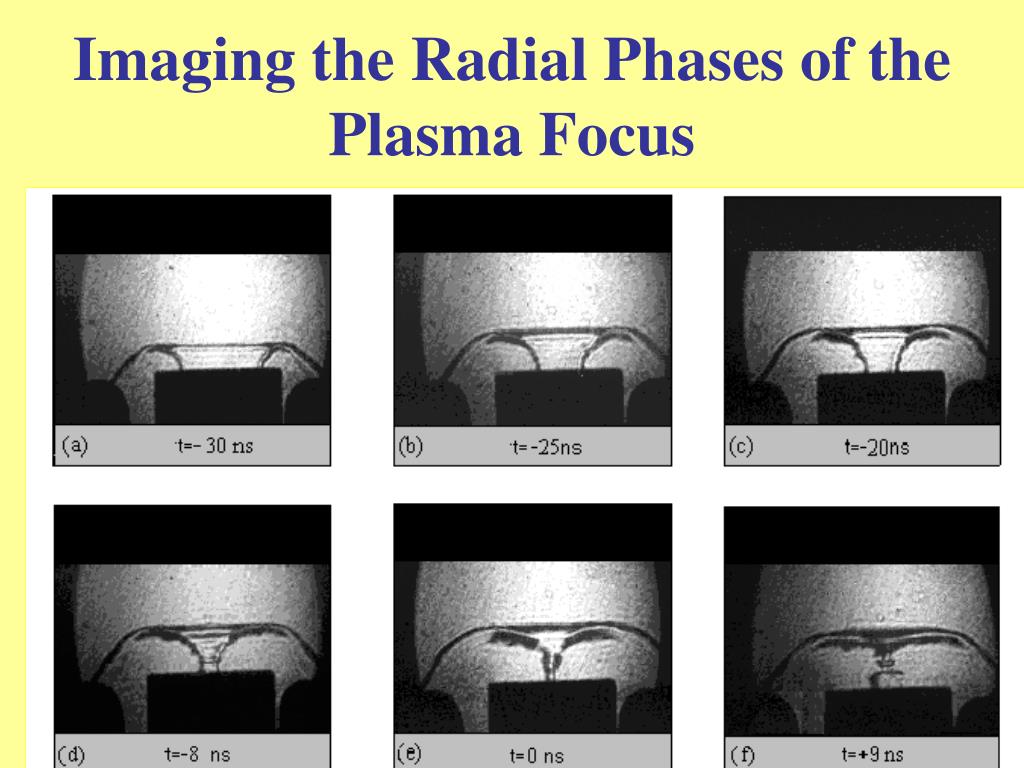 Imaging the Radial Phases of the Plasma Focus

(a) t=- 30 ns

(b) t=-25ns

(c) t=-20ns

(d) t=-8 ns

(e) t=0 ns

(f) t=+9 ns